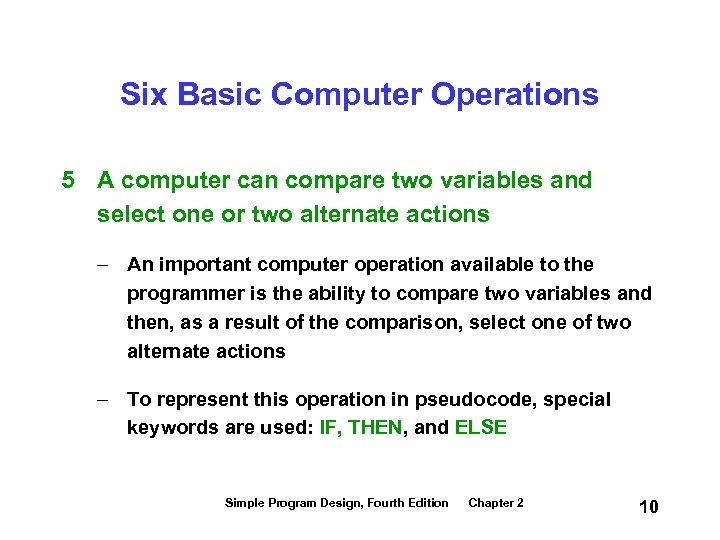 Six Basic Computer Operations

5 A computer can compare two variables and select one or two alternate actions

– An important computer operation available to the programmer is the ability to compare two variables and then, as a result of the comparison, select one of two alternate actions

– To represent this operation in pseudocode, special keywords are used: IF, THEN, and ELSE

Simple Program Design, Fourth Edition Chapter 2

10